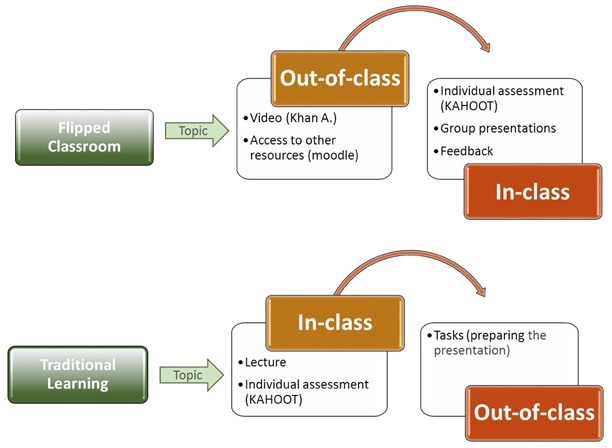 Flipped Classroom

Topic

Out-of-class

• Video (Khan A.)
• Access to other resources (moodle)

• Individual assessment (KAHOOT)
• Group presentations
• Feedback

In-class

Traditional Learning

Topic

In-class

• Lecture
• Individual assessment (KAHOOT)

• Tasks (preparing the presentation)

Out-of-class